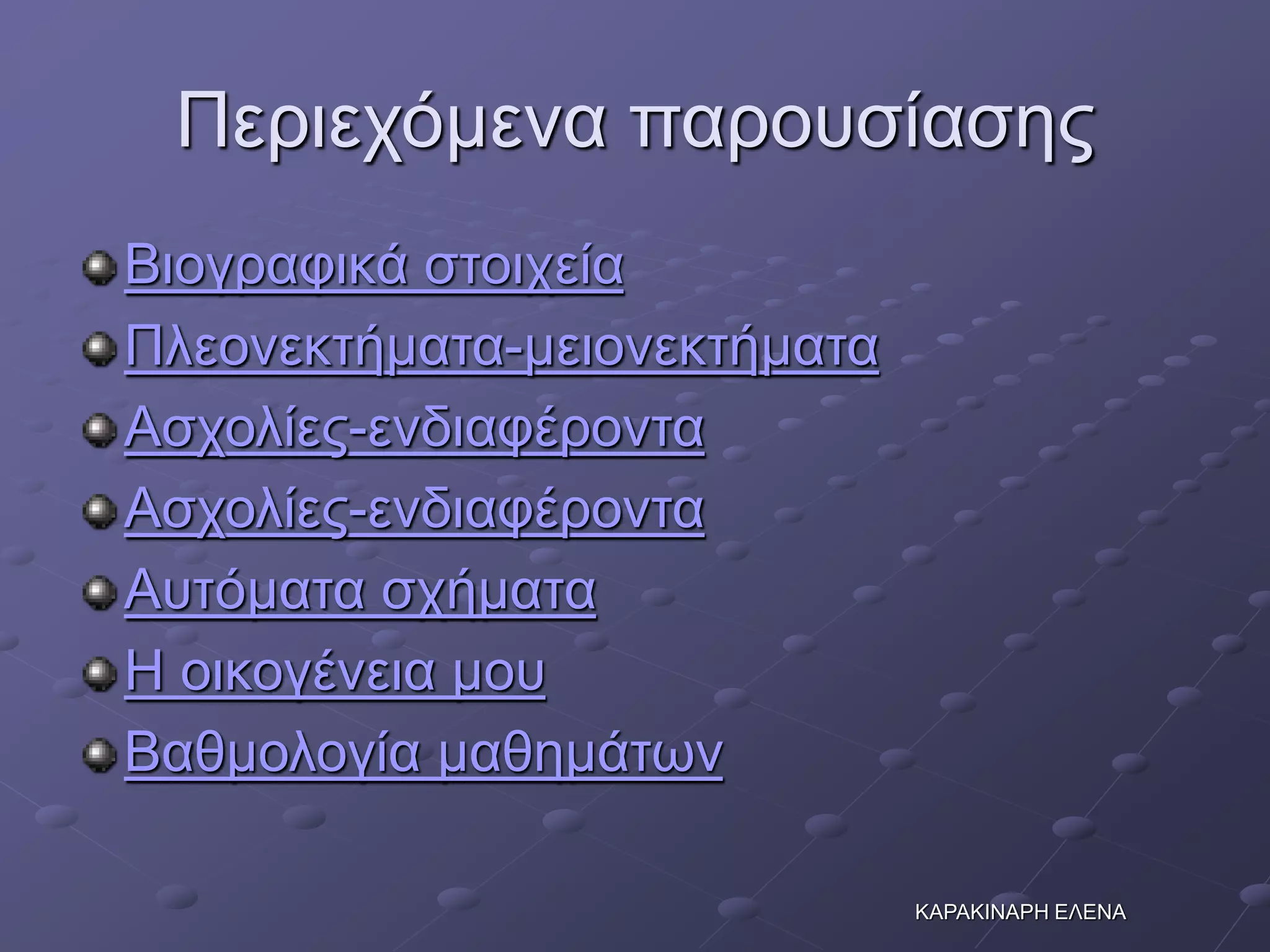 Περιεχόμενα παρουσίασης

Βιογραφικά στοιχεία
Πλεονεκτήματα-μειονεκτήματα
Ασχολίες-ενδιαφέροντα
Ασχολίες-ενδιαφέροντα
Αυτόματα σχήματα
Η οικογένεια μου
Βαθμολογία μαθημάτων

ΚΑΡΑΚΙΝΑΡΗ ΕΛΕΝΑ